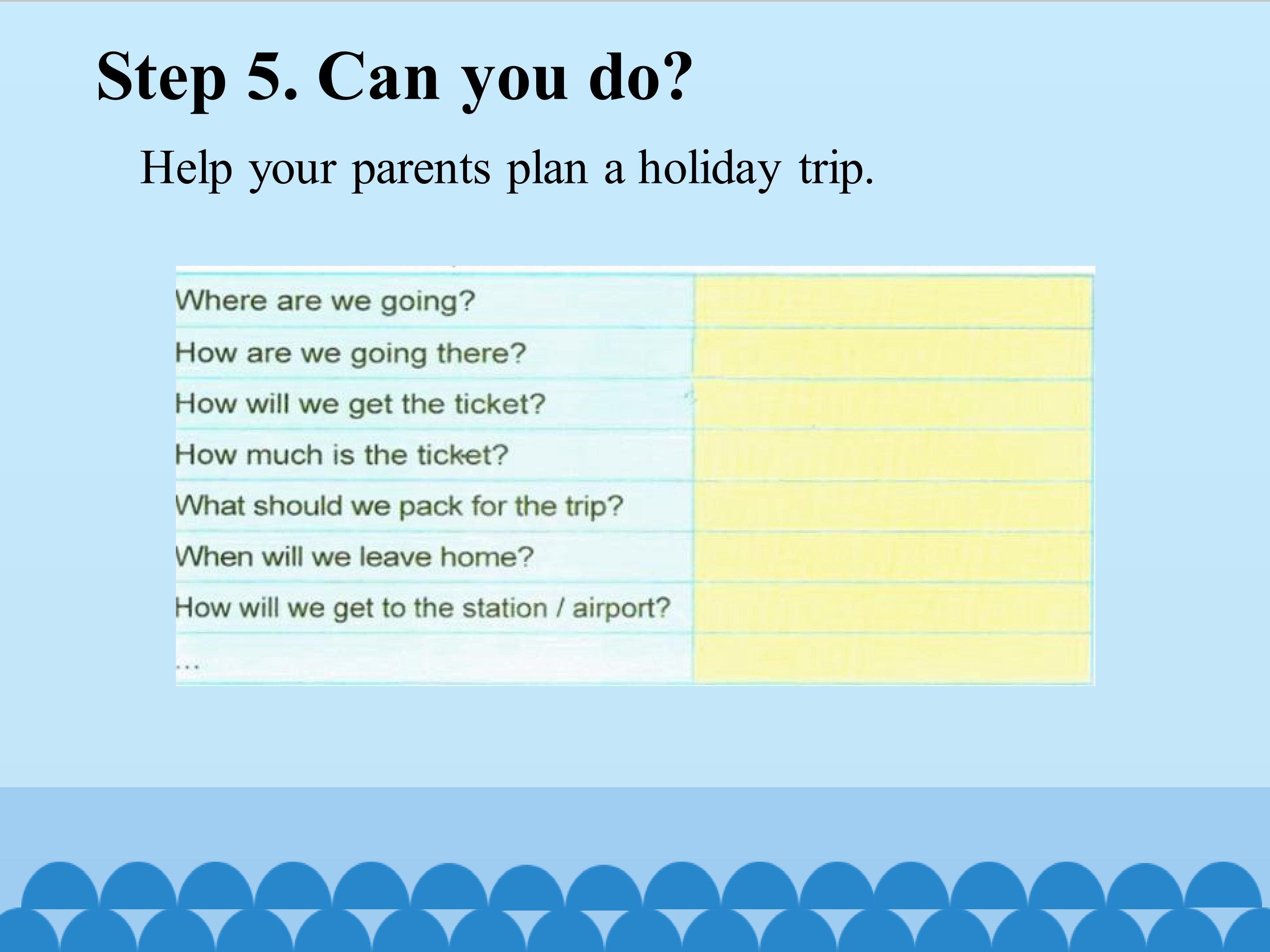 Step 5. Can you do?

Help your parents plan a holiday trip.

| | |
|---|---|
| Where are we going? | |
| How are we going there? | |
| How will we get the ticket? | |
| How much is the ticket? | |
| What should we pack for the trip? | |
| When will we leave home? | |
| How will we get to the station / airport? | |
| ... | |